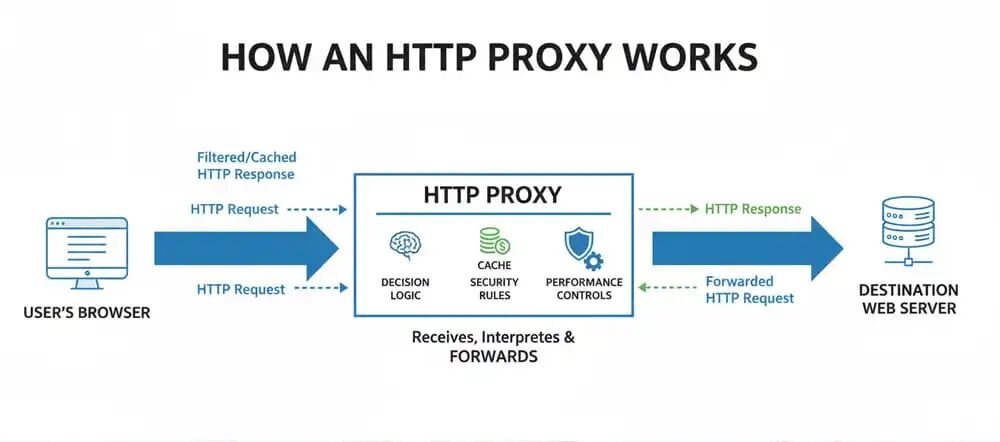 HOW AN HTTP PROXY WORKS

Filtered/Cached HTTP Response

HTTP Request

HTTP Request

USER'S BROWSER

HTTP PROXY

DECISION LOGIC

CACHE SECURITY RULES

PERFORMANCE CONTROLS

Receives, Interpretes & FORWARDS

HTTP Response

Forwarded HTTP Request

DESTINATION WEB SERVER